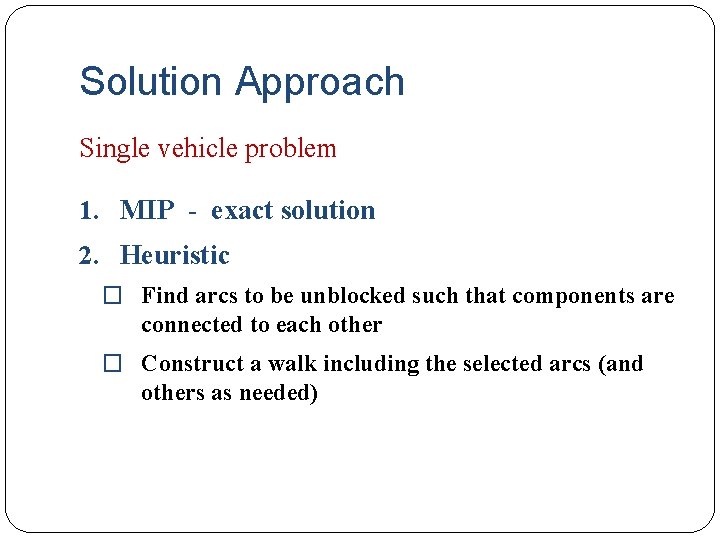 Solution Approach

Single vehicle problem

1. MIP - exact solution

2. Heuristic

☐ Find arcs to be unblocked such that components are connected to each other

☐ Construct a walk including the selected arcs (and others as needed)